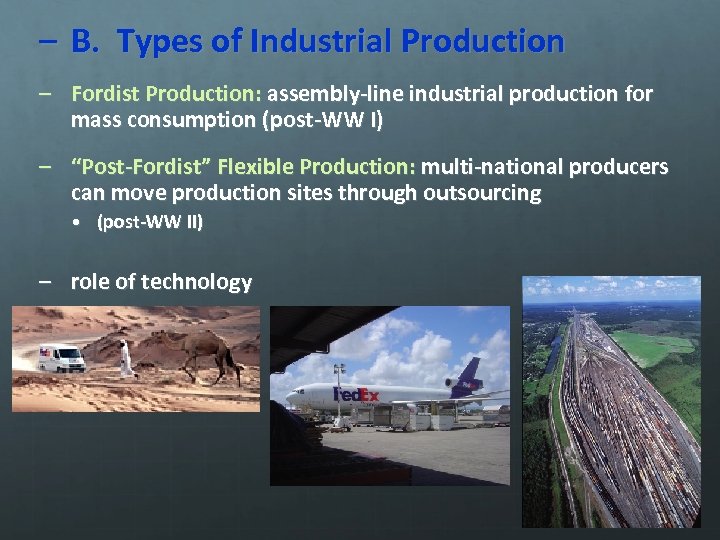 – B. Types of Industrial Production

– Fordist Production: assembly-line industrial production for mass consumption (post-WW I)

– "Post-Fordist" Flexible Production: multi-national producers can move production sites through outsourcing

• (post-WW II)

– role of technology

FedEx